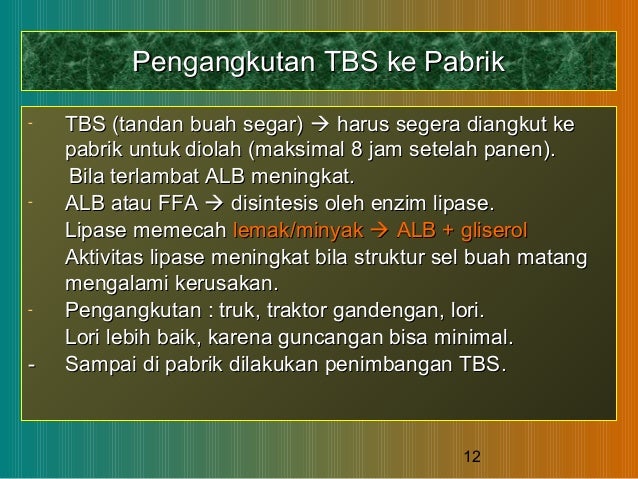 Pengangkutan TBS ke Pabrik

- TBS (tandan buah segar) → harus segera diangkut ke pabrik untuk diolah (maksimal 8 jam setelah panen). Bila terlambat ALB meningkat.
- ALB atau FFA → disintesis oleh enzim lipase. Lipase memecah lemak/minyak → ALB + gliserol Aktivitas lipase meningkat bila struktur sel buah matang mengalami kerusakan.
- Pengangkutan : truk, traktor gandengan, lori. Lori lebih baik, karena guncangan bisa minimal.
- Sampai di pabrik dilakukan penimbangan TBS.

12